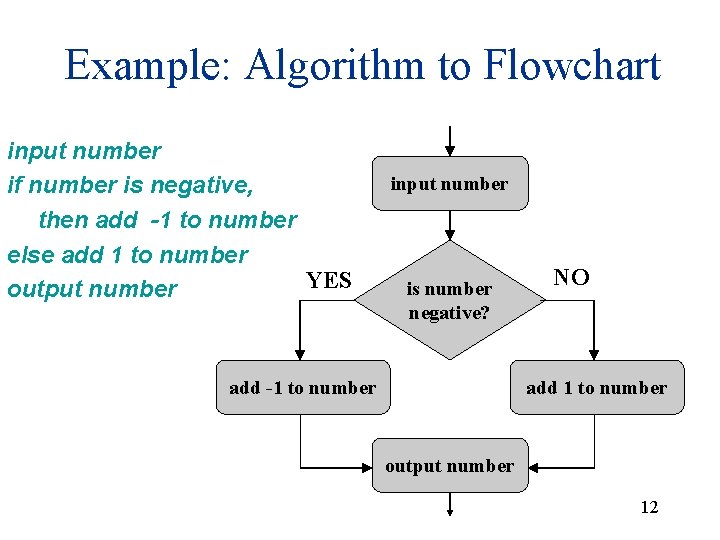 Example: Algorithm to Flowchart

input number
if number is negative,
then add -1 to number
else add 1 to number
output number

input number

YES

is number negative?

NO

add -1 to number

add 1 to number

output number

12